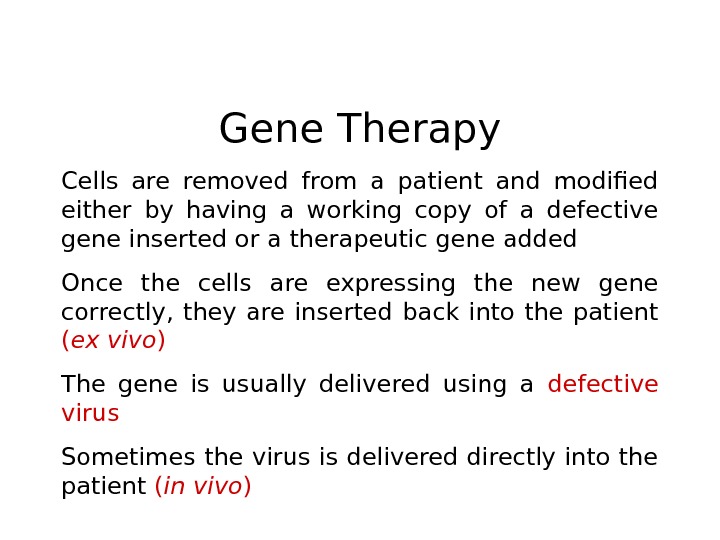 Gene Therapy

Cells are removed from a patient and modified either by having a working copy of a defective gene inserted or a therapeutic gene added

Once the cells are expressing the new gene correctly, they are inserted back into the patient (ex vivo)

The gene is usually delivered using a defective virus

Sometimes the virus is delivered directly into the patient (in vivo)